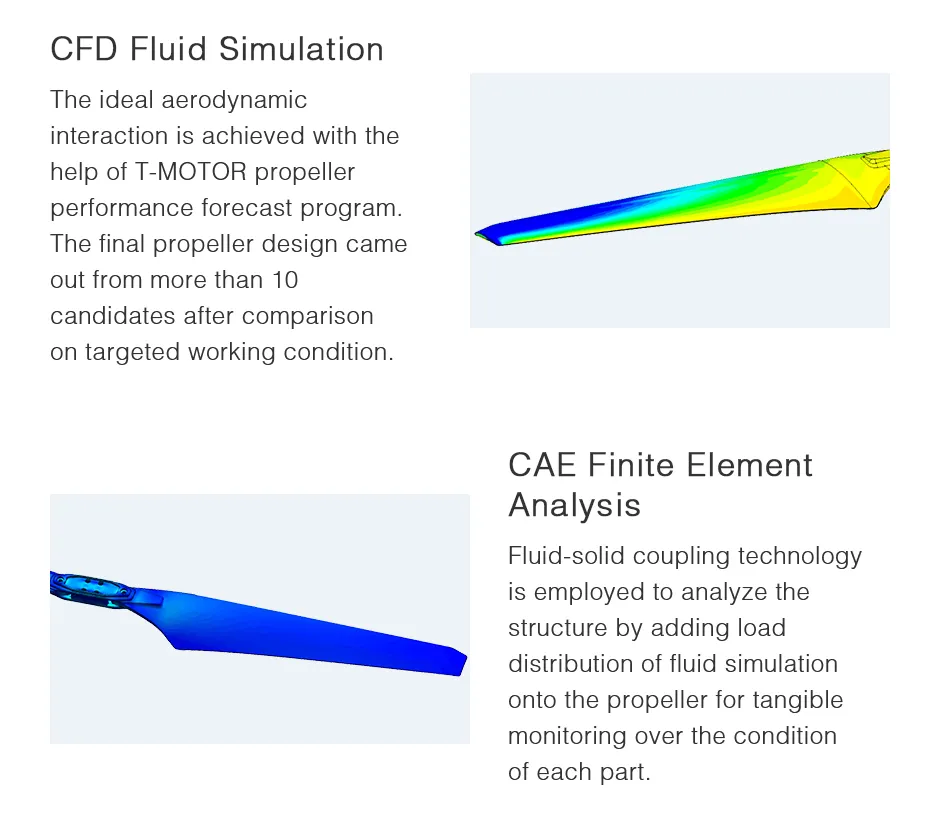 CFD Fluid Simulation

The ideal aerodynamic interaction is achieved with the help of T-MOTOR propeller performance forecast program. The final propeller design came out from more than 10 candidates after comparison on targeted working condition.

CAE Finite Element Analysis

Fluid-solid coupling technology is employed to analyze the structure by adding load distribution of fluid simulation onto the propeller for tangible monitoring over the condition of each part.